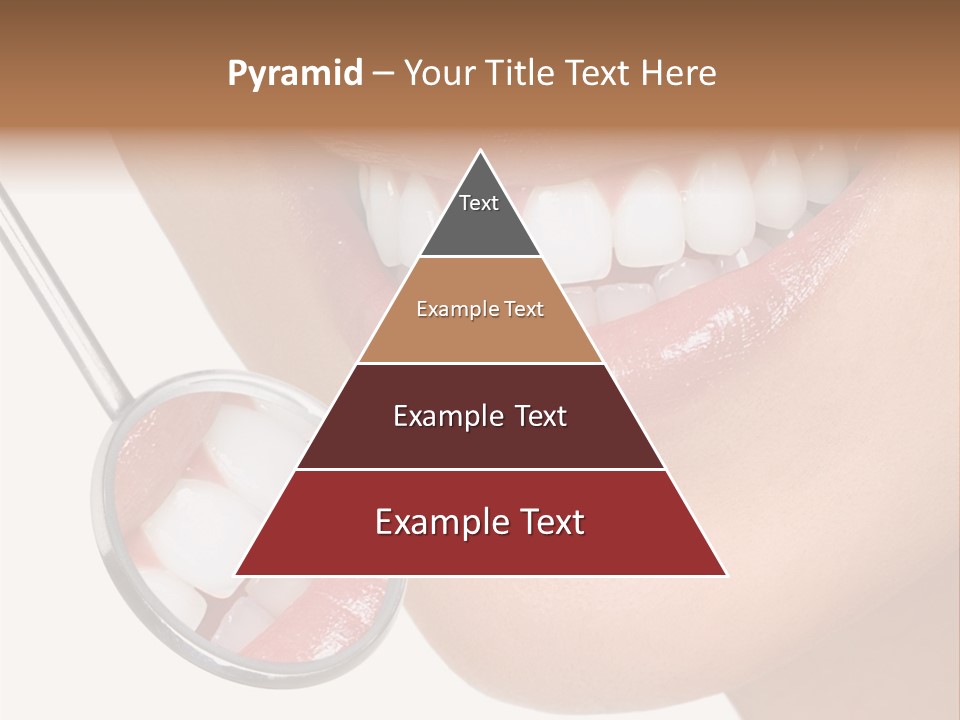 Pyramid – Your Title Text Here

Text

Example Text

Example Text

Example Text